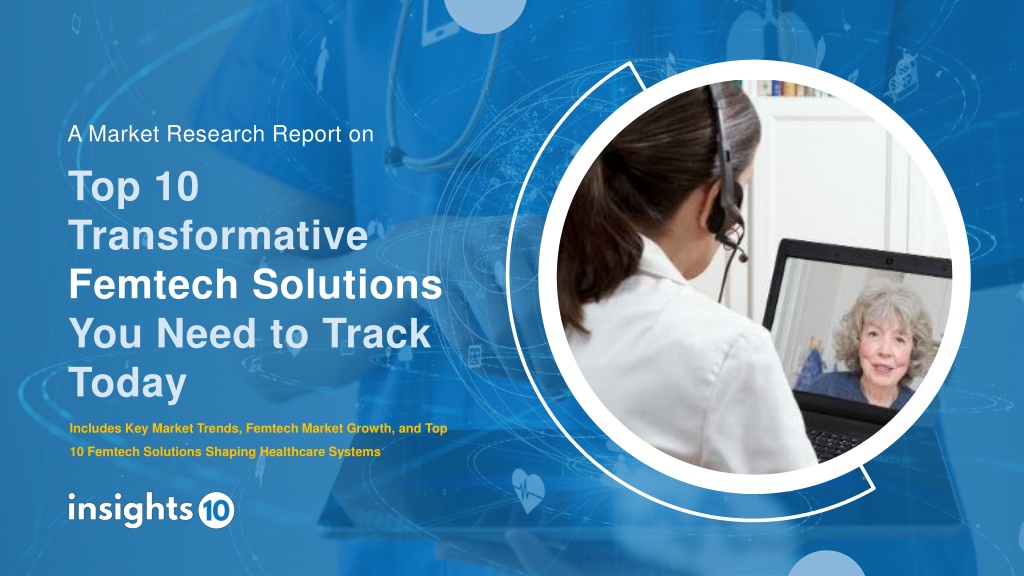 A Market Research Report on

Top 10 Transformative Femtech Solutions You Need to Track Today

Includes Key Market Trends, Femtech Market Growth, and Top 10 Femtech Solutions Shaping Healthcare Systems

insights 10